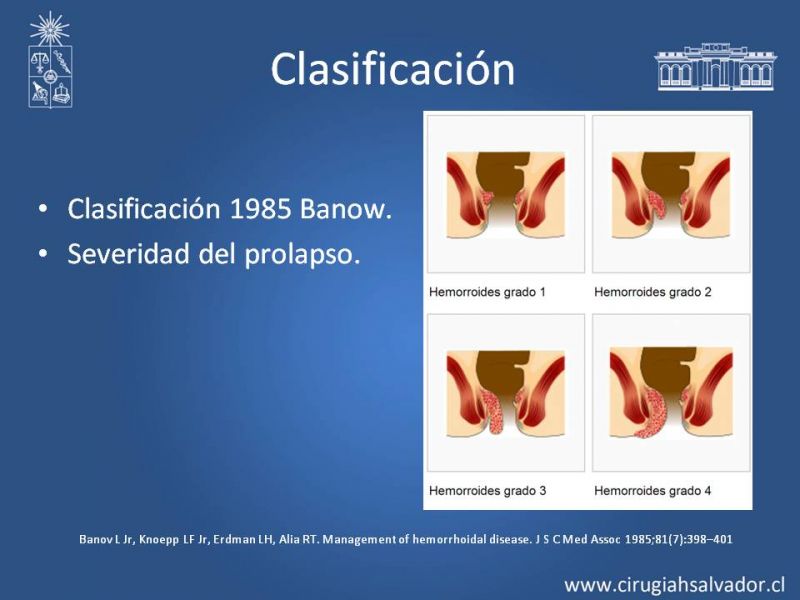 Clasificación

• Clasificación 1985 Banow.
• Severidad del prolapso.

Hemorroides grado 1

Hemorroides grado 2

Hemorroides grado 3

Hemorroides grado 4

Banov L Jr, Knoepp LF Jr, Erdman LH, Alia RT. Management of hemorrhoidal disease. J S C Med Assoc 1985;81(7):398–401

www.cirugiahsalvador.cl